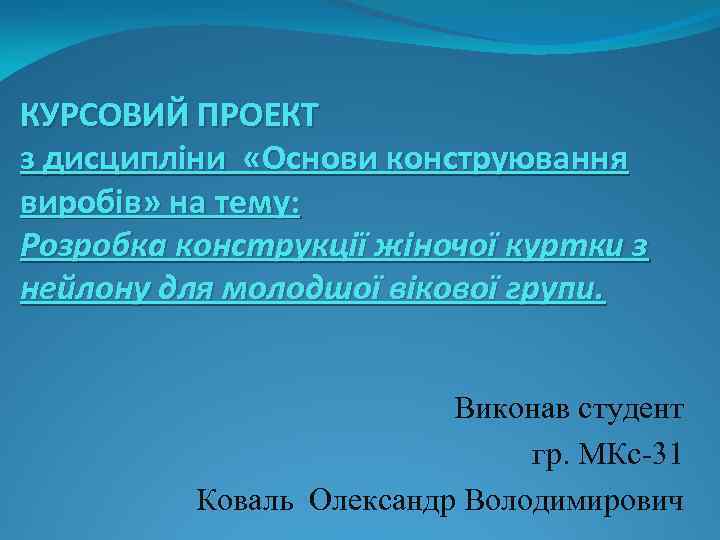 КУРСОВИЙ ПРОЕКТ
з дисципліни «Основи конструювання виробів» на тему:
Розробка конструкції жіночої куртки з нейлону для молодшої вікової групи.

Виконав студент
гр. МКс-31
Коваль Олександр Володимирович